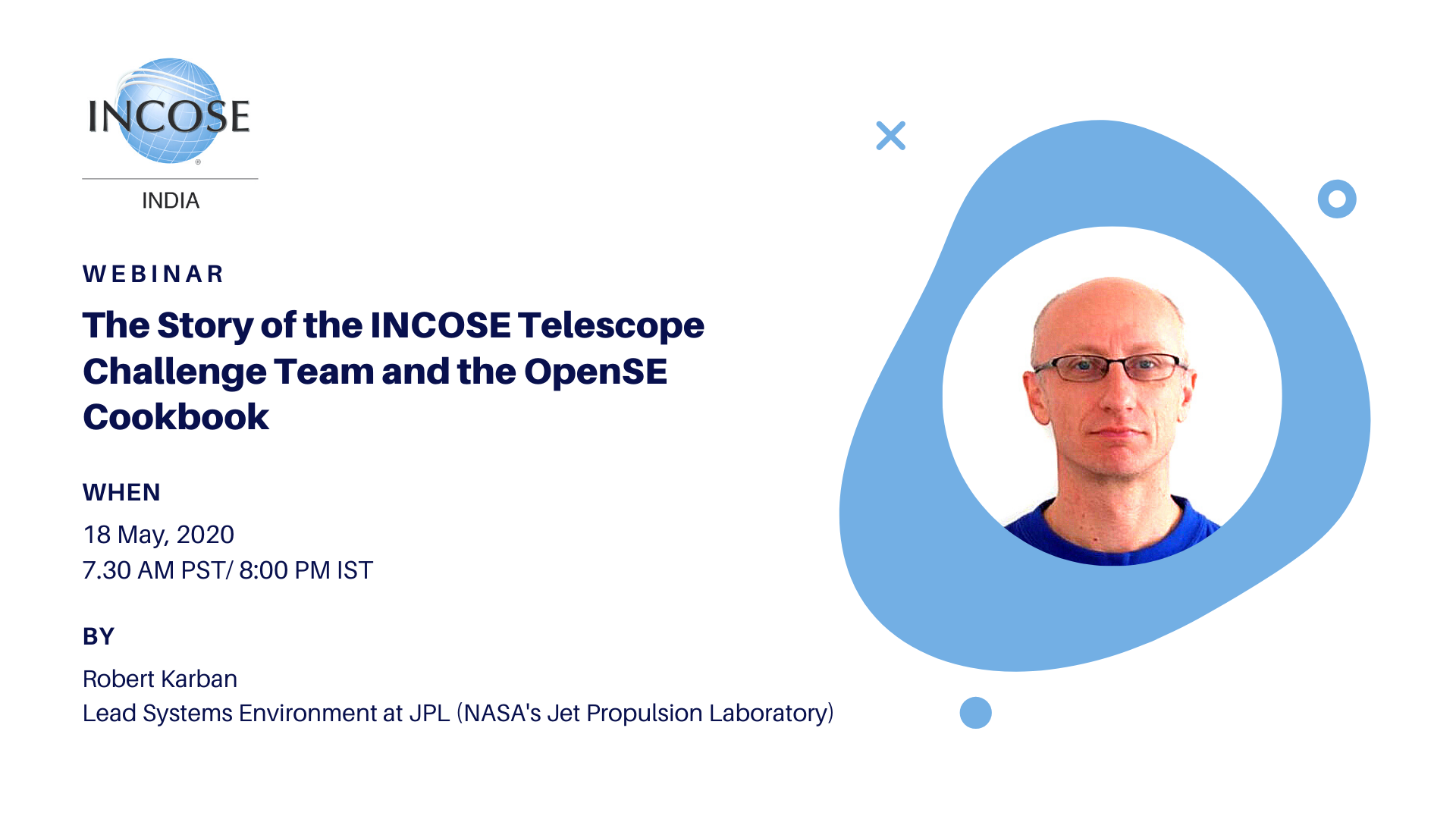 INCOSE®

INDIA

WEBINAR

The Story of the INCOSE Telescope Challenge Team and the OpenSE Cookbook

WHEN

18 May, 2020
7.30 AM PST/ 8:00 PM IST

BY

Robert Karban
Lead Systems Environment at JPL (NASA's Jet Propulsion Laboratory)